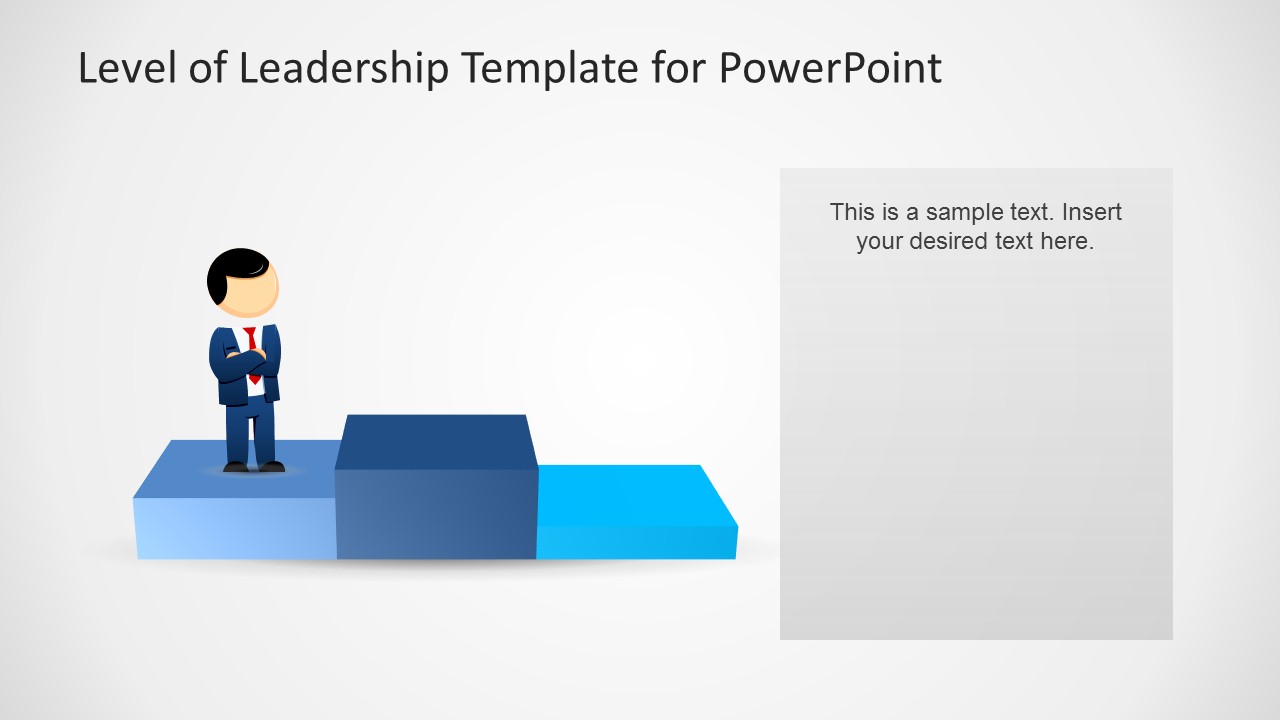 Level of Leadership Template for PowerPoint

This is a sample text. Insert your desired text here.